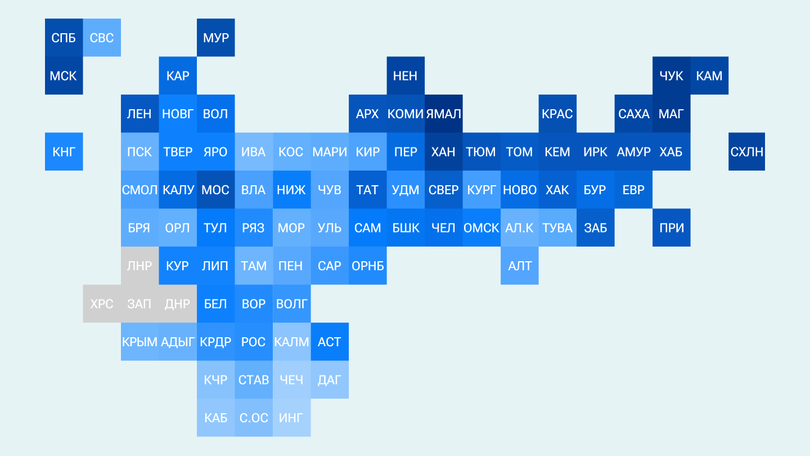 СПБ СВС МУР

МСК КАР НЕН ЧУК КАМ

ЛЕН НОВГ ВОЛ АРХ КОМИ ЯМАЛ КРАС САХА МАГ

КНГ ПСК ТВЕР ЯРО ИВА КОС МАРИ КИР ПЕР ХАН ТЮМ ТОМ КЕМ ИРК АМУР ХАБ СХЛН

СМОЛ КАЛУ МОС ВЛА НИЖ ЧУВ ТАТ УДМ СВЕР КУРГ НОВО ХАК БУР ЕВР

БРЯ ОРЛ ТУЛ РЯЗ МОР УЛЬ САМ БШК ЧЕЛ ОМСК АЛ.К ТУВА ЗАБ ПРИ

ЛНР КУР ЛИП ТАМ ПЕН САР ОРНБ АЛТ

ХРС ЗАП ДНР БЕЛ ВОР ВОЛГ

КРЫМ АДЫГ КРДР РОС КАЛМ АСТ

КЧР СТАВ ЧЕЧ ДАГ

КАБ С.ОС ИНГ